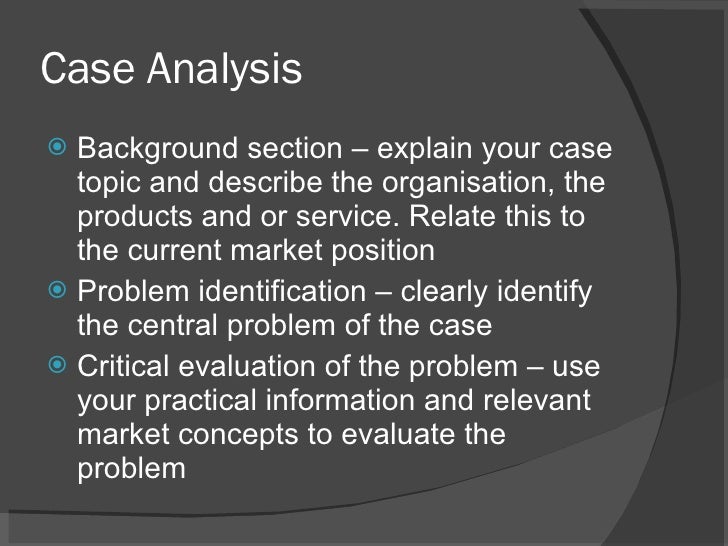 Case Analysis

Background section – explain your case topic and describe the organisation, the products and or service. Relate this to the current market position

Problem identification – clearly identify the central problem of the case

Critical evaluation of the problem – use your practical information and relevant market concepts to evaluate the problem